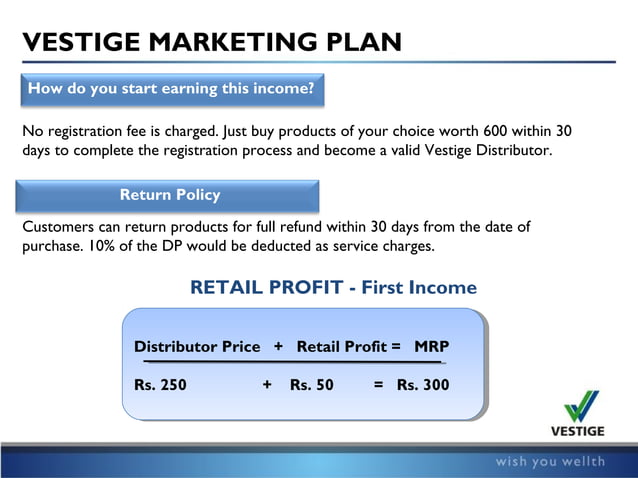 VESTIGE MARKETING PLAN

How do you start earning this income?

No registration fee is charged. Just buy products of your choice worth 600 within 30 days to complete the registration process and become a valid Vestige Distributor.

Return Policy

Customers can return products for full refund within 30 days from the date of purchase. 10% of the DP would be deducted as service charges.

RETAIL PROFIT - First Income

Distributor Price + Retail Profit = MRP

Rs. 250 + Rs. 50 = Rs. 300

VESTIGE

wish you wellth